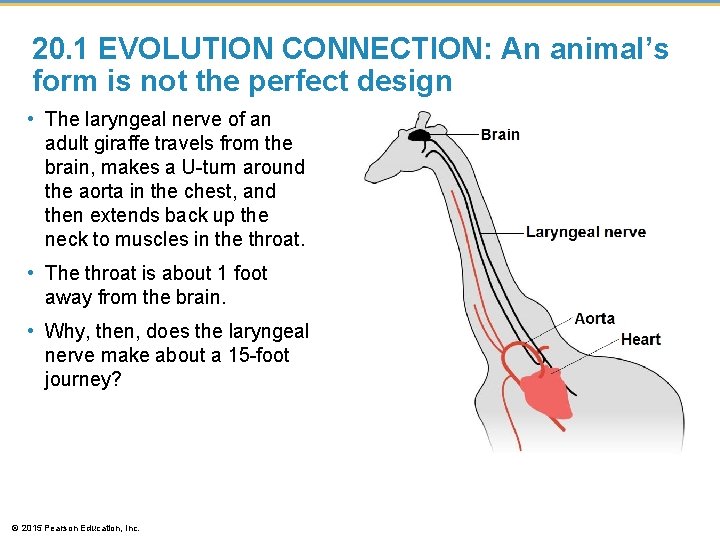 20.1 EVOLUTION CONNECTION: An animal's form is not the perfect design

• The laryngeal nerve of an adult giraffe travels from the brain, makes a U-turn around the aorta in the chest, and then extends back up the neck to muscles in the throat.

• The throat is about 1 foot away from the brain.

• Why, then, does the laryngeal nerve make about a 15-foot journey?

Brain

Laryngeal nerve

Aorta

Heart

© 2015 Pearson Education, Inc.